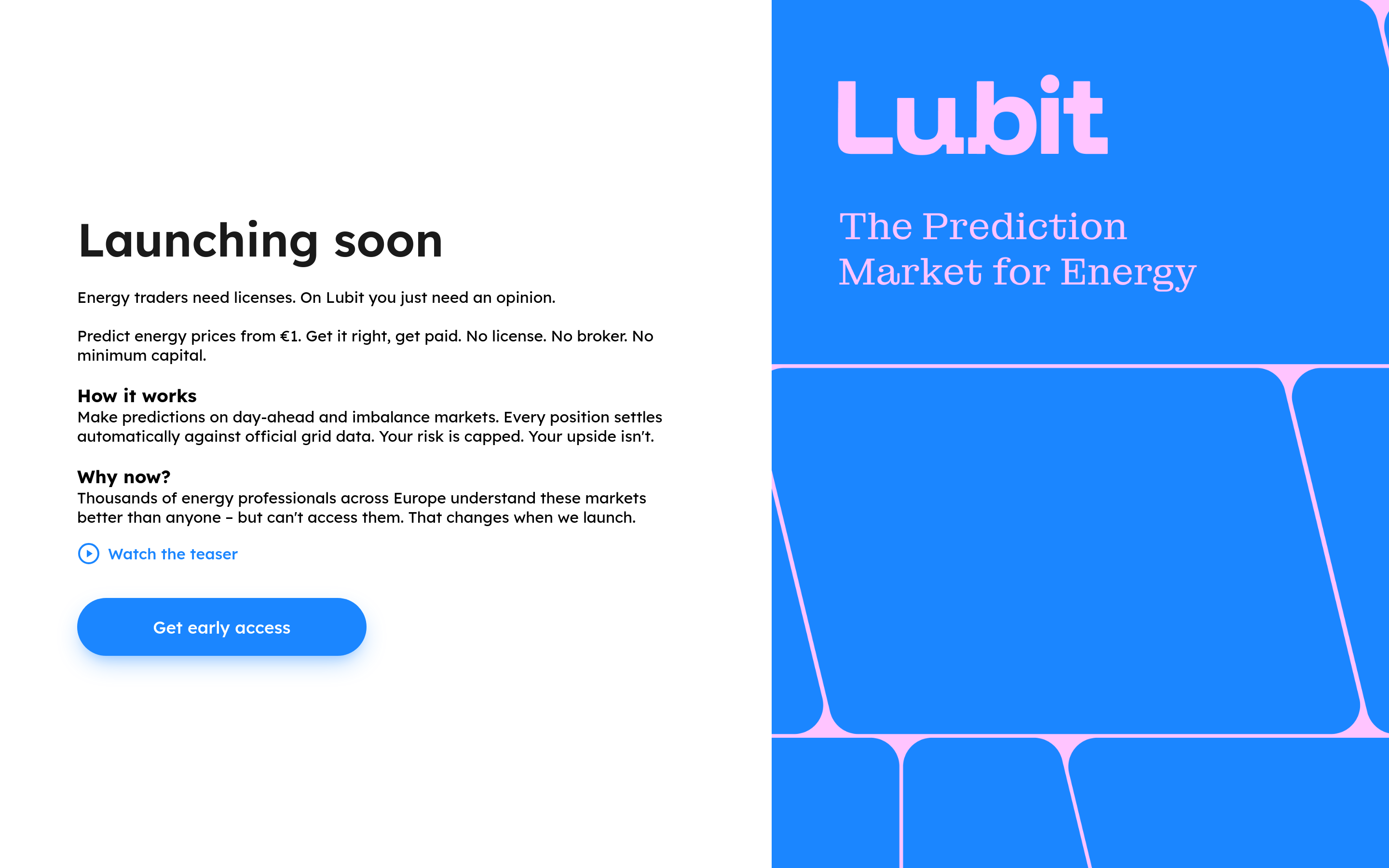 Launching soon

Energy traders need licenses. On Lubit you just need an opinion.

Predict energy prices from €1. Get it right, get paid. No license. No broker. No minimum capital.

How it works
Make predictions on day-ahead and imbalance markets. Every position settles automatically against official grid data. Your risk is capped. Your upside isn't.

Why now?
Thousands of energy professionals across Europe understand these markets better than anyone – but can't access them. That changes when we launch.

Watch the teaser

Get early access

Lubit

The Prediction Market for Energy